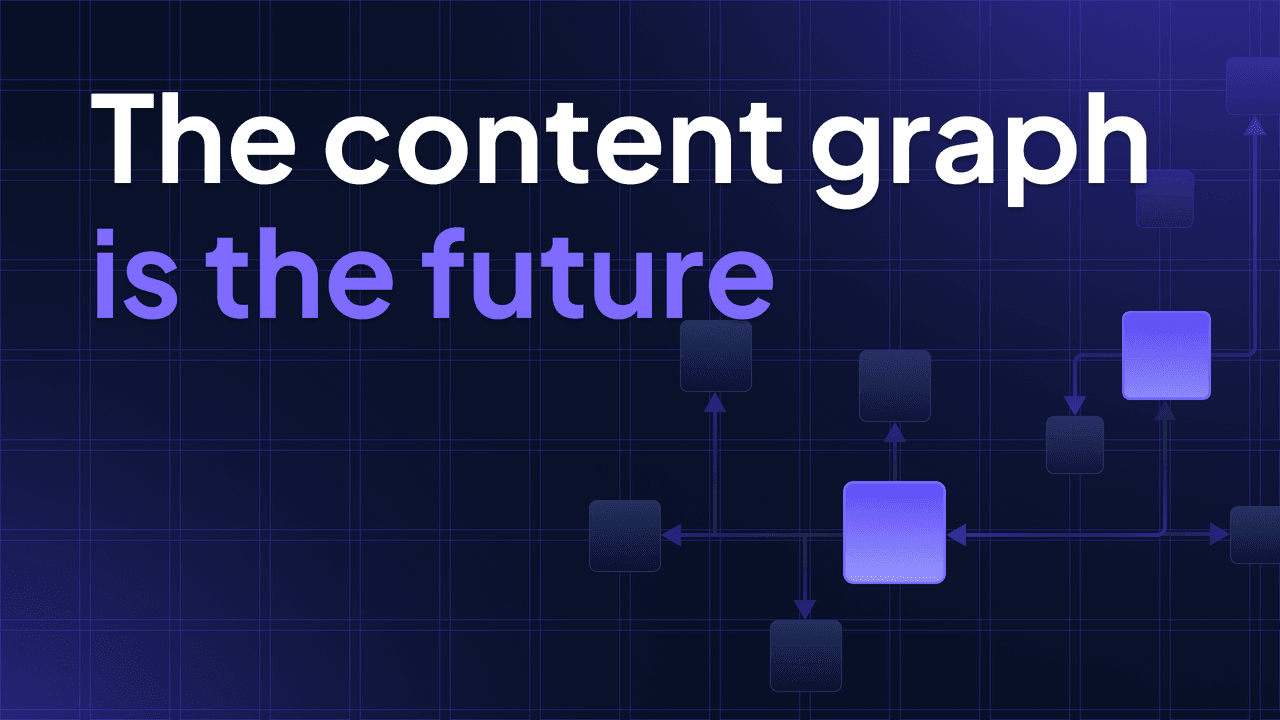 The content graph
is the future